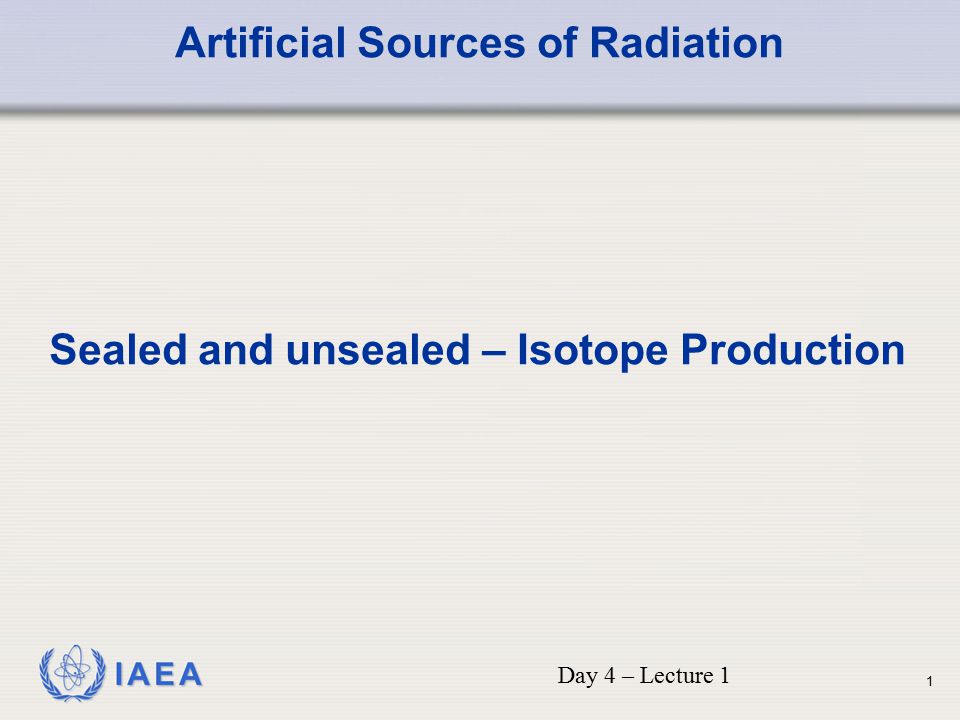 Artificial Sources of Radiation

Sealed and unsealed – Isotope Production

IAEA

Day 4 – Lecture 1

1